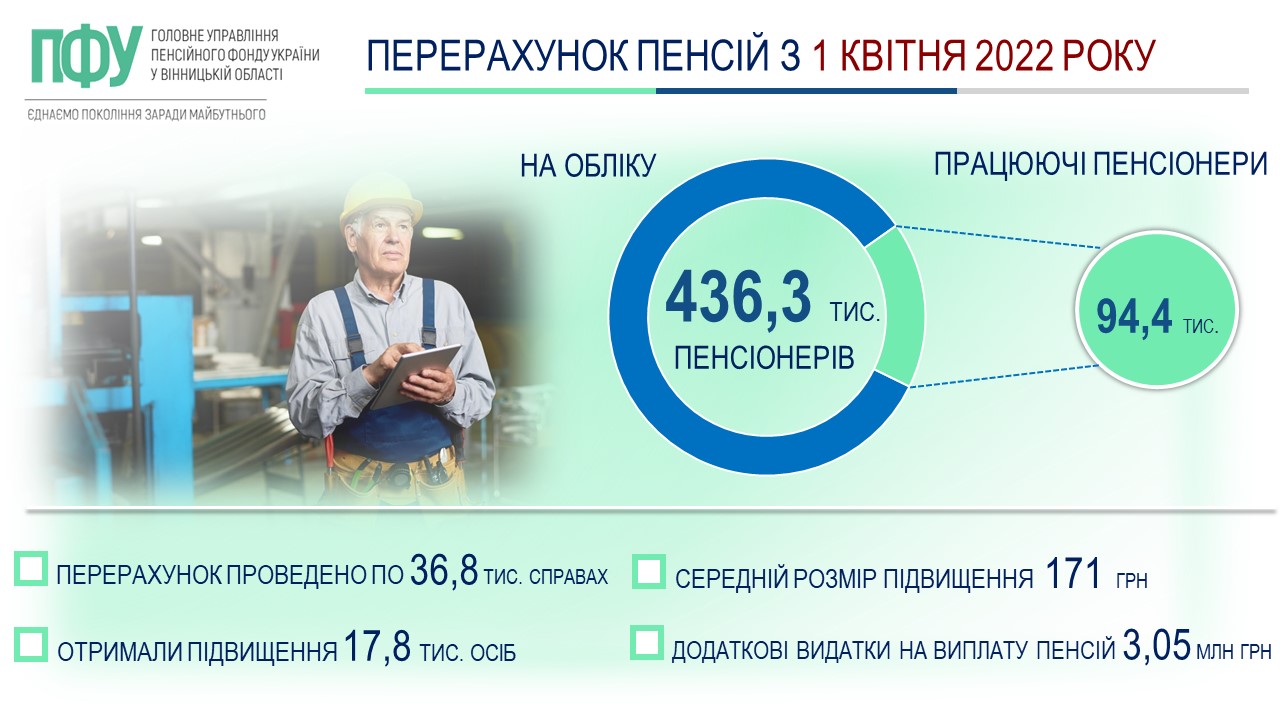 ПФУ ГОЛОВНЕ УПРАВЛІННЯ ПЕНСІЙНОГО ФОНДУ УКРАЇНИ У ВІННИЦЬКІЙ ОБЛАСТІ

ЄДНАЄМО ПОКОЛІННЯ ЗАРАДИ МАЙБУТНЬОГО

ПЕРЕРАХУНОК ПЕНСІЙ З 1 КВІТНЯ 2022 РОКУ

НА ОБЛІКУ

436,3 ТИС. ПЕНСІОНЕРІВ

ПРАЦЮЮЧІ ПЕНСІОНЕРИ

94,4 ТИС.

ПЕРЕРАХУНОК ПРОВЕДЕНО ПО 36,8 ТИС. СПРАВАХ

ОТРИМАЛИ ПІДВИЩЕННЯ 17,8 ТИС. ОСІБ

СЕРЕДНІЙ РОЗМІР ПІДВИЩЕННЯ 171 ГРН

ДОДАТКОВІ ВИДАТКИ НА ВИПЛАТУ ПЕНСІЙ 3,05 МЛН ГРН